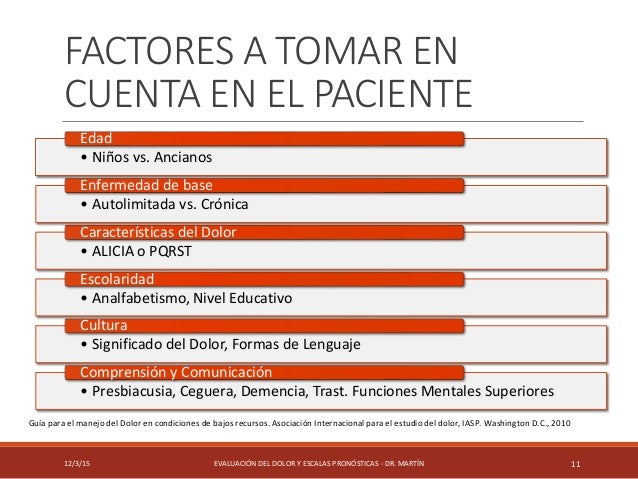 FACTORES A TOMAR EN CUENTA EN EL PACIENTE

Edad
• Niños vs. Ancianos

Enfermedad de base
• Autolimitada vs. Crónica

Características del Dolor
• ALICIA o PQRST

Escolaridad
• Analfabetismo, Nivel Educativo

Cultura
• Significado del Dolor, Formas de Lenguaje

Comprensión y Comunicación
• Presbiacusia, Ceguera, Demencia, Trast. Funciones Mentales Superiores

Guía para el manejo del Dolor en condiciones de bajos recursos. Asociación Internacional para el estudio del dolor, IASP. Washington D.C., 2010

12/3/15

EVALUACIÓN DEL DOLOR Y ESCALAS PRONÓSTICAS - DR. MARTÍN

11